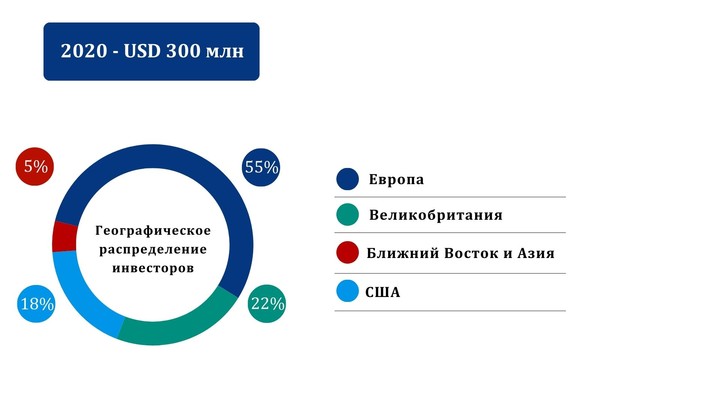 2020 - USD 300 млн

5%

55%

Географическое распределение инвесторов

18%

22%

Европа

Великобритания

Ближний Восток и Азия

США